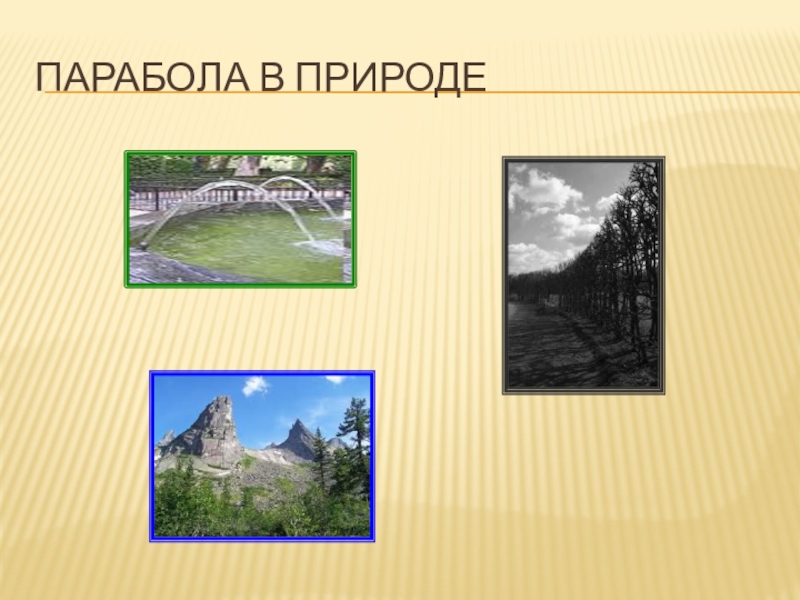 ПАРАБОЛА В ПРИРОДЕ